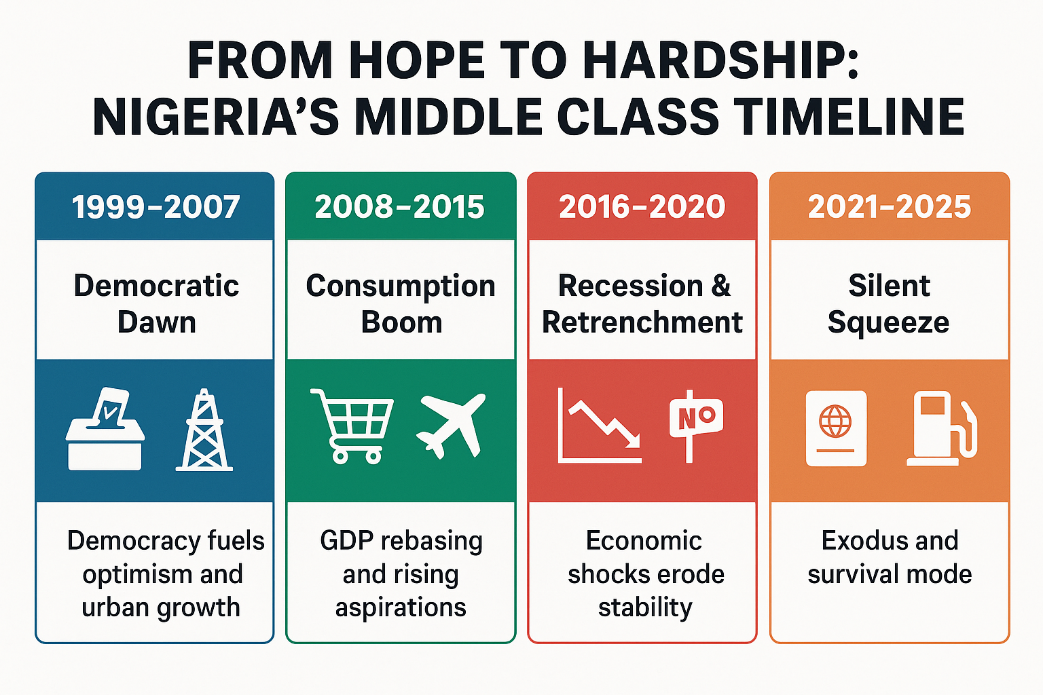 FROM HOPE TO HARDSHIP: NIGERIA'S MIDDLE CLASS TIMELINE

1999–2007

Democratic Dawn

Democracy fuels optimism and urban growth

2008–2015

Consumption Boom

GDP rebasing and rising aspirations

2016–2020

Recession & Retrenchment

NO

Economic shocks erode stability

2021–2025

Silent Squeeze

Exodus and survival mode